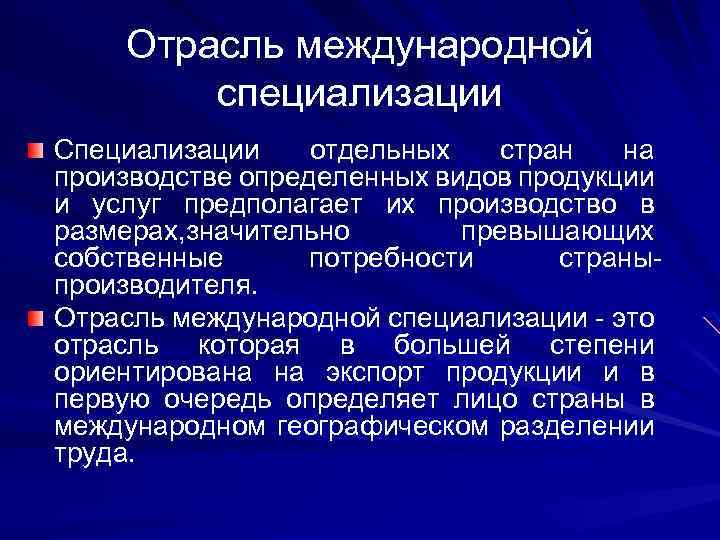 Отрасль международной специализации

Специализации отдельных стран на производстве определенных видов продукции и услуг предполагает их производство в размерах,значительно превышающих собственные потребности страны-производителя.

Отрасль международной специализации - это отрасль которая в большей степени ориентирована на экспорт продукции и в первую очередь определяет лицо страны в международном географическом разделении труда.